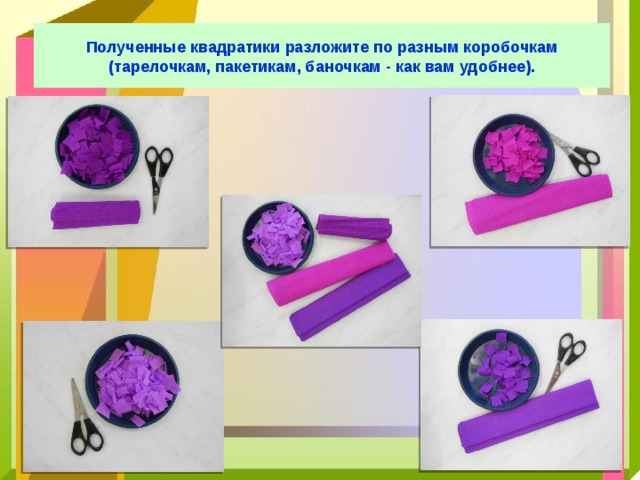 Полученные квадратики разложите по разным коробочкам (тарелочкам, пакетикам, баночкам - как вам удобнее).